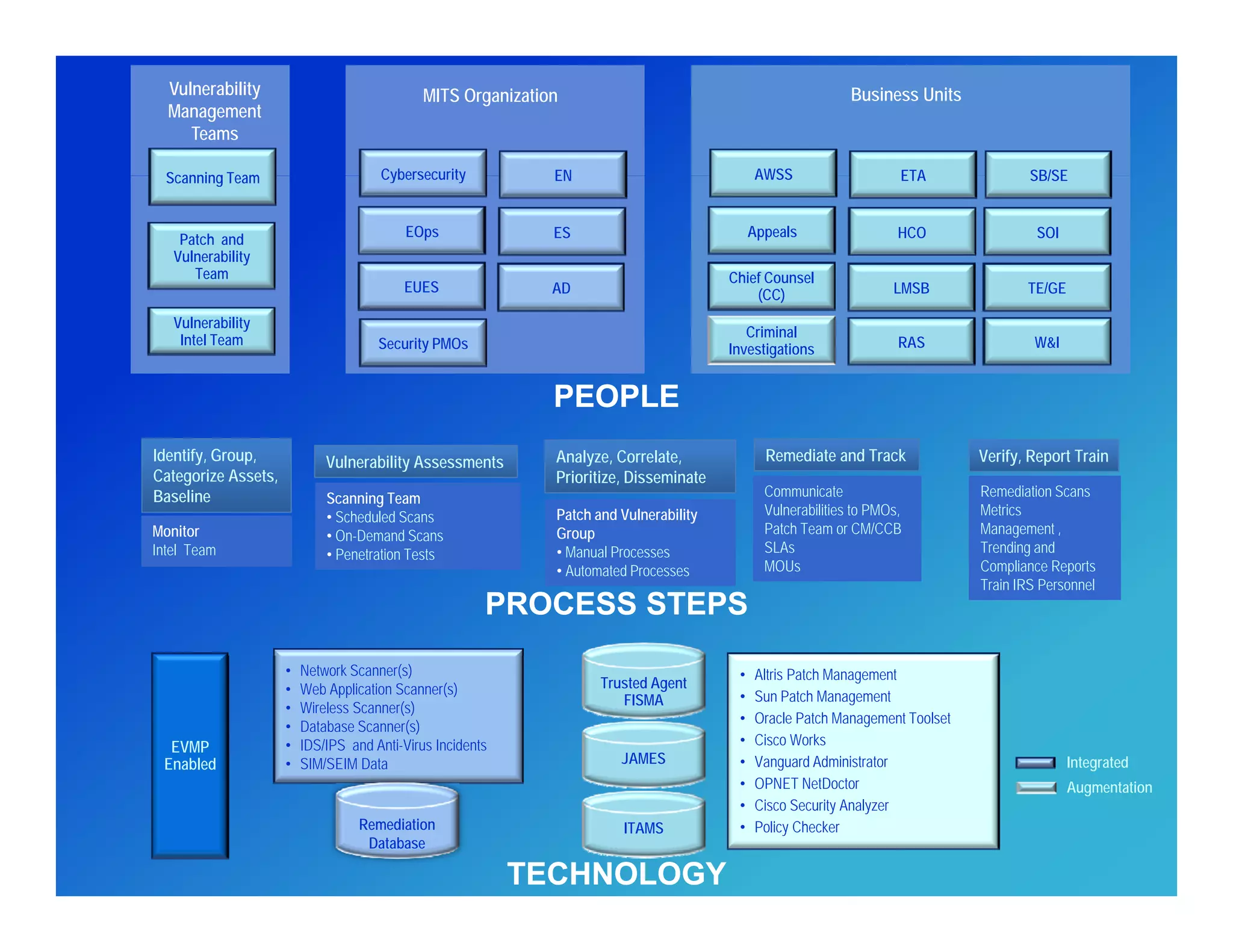 Vulnerability Management Teams

Scanning Team

Patch and Vulnerability Team

Vulnerability Intel Team

MITS Organization

Cybersecurity

EN

EOps

ES

EUES

AD

Security PMOs

Business Units

AWSS

ETA

SB/SE

Appeals

HCO

SOI

Chief Counsel (CC)

LMSB

TE/GE

Criminal Investigations

RAS

W&I

PEOPLE

Identify, Group, Categorize Assets, Baseline

Monitor
Intel Team

Vulnerability Assessments

Scanning Team
• Scheduled Scans
• On-Demand Scans
• Penetration Tests

Analyze, Correlate, Prioritize, Disseminate

Patch and Vulnerability Group
• Manual Processes
• Automated Processes

Remediate and Track

Communicate Vulnerabilities to PMOs, Patch Team or CM/CCB
SLAs
MOUs

Verify, Report Train

Remediation Scans
Metrics
Management ,
Trending and Compliance Reports
Train IRS Personnel

PROCESS STEPS

EVMP Enabled

• Network Scanner(s)
• Web Application Scanner(s)
• Wireless Scanner(s)
• Database Scanner(s)
• IDS/IPS and Anti-Virus Incidents
• SIM/SEIM Data

Remediation Database

Trusted Agent FISMA

JAMES

ITAMS

• Altris Patch Management
• Sun Patch Management
• Oracle Patch Management Toolset
• Cisco Works
• Vanguard Administrator
• OPNET NetDoctor
• Cisco Security Analyzer
• Policy Checker

Integrated
Augmentation

TECHNOLOGY